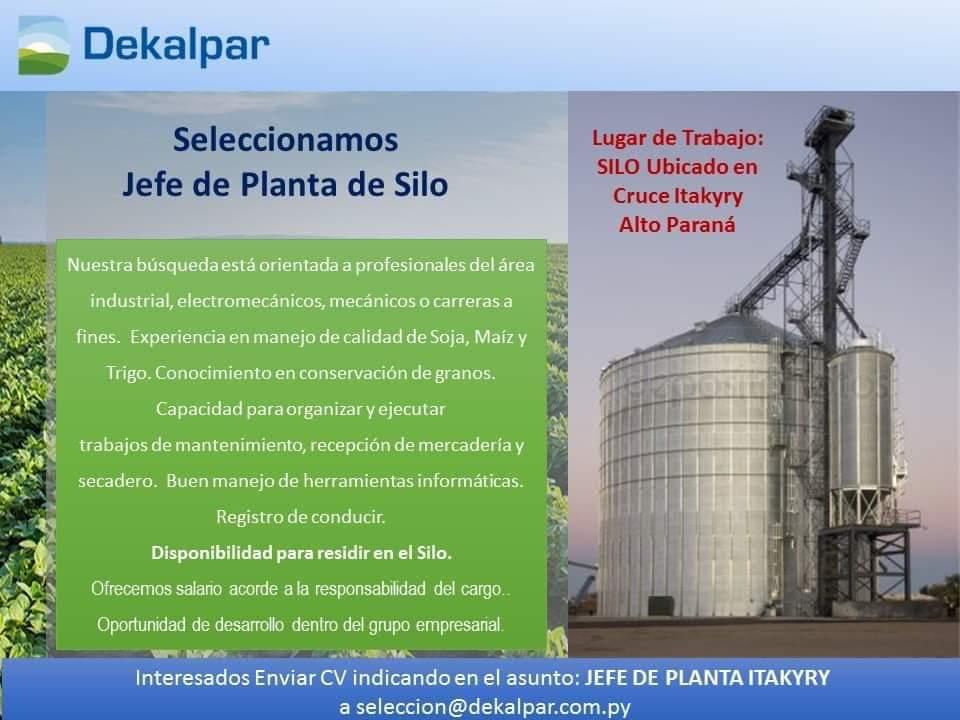 Dekalpar

Seleccionamos
Jefe de Planta de Silo

Lugar de Trabajo:
SILO Ubicado en
Cruce Itakyry
Alto Paraná

Nuestra búsqueda está orientada a profesionales del área industrial, electromecánicos, mecánicos o carreras a fines. Experiencia en manejo de calidad de Soja, Maíz y Trigo. Conocimiento en conservación de granos. Capacidad para organizar y ejecutar trabajos de mantenimiento, recepción de mercadería y secadero. Buen manejo de herramientas informáticas. Registro de conducir.

Disponibilidad para residir en el Silo.

Ofrecemos salario acorde a la responsabilidad del cargo..

Oportunidad de desarrollo dentro del grupo empresarial.

Interesados Enviar CV indicando en el asunto: JEFE DE PLANTA ITAKYRY
a seleccion@dekalpar.com.py